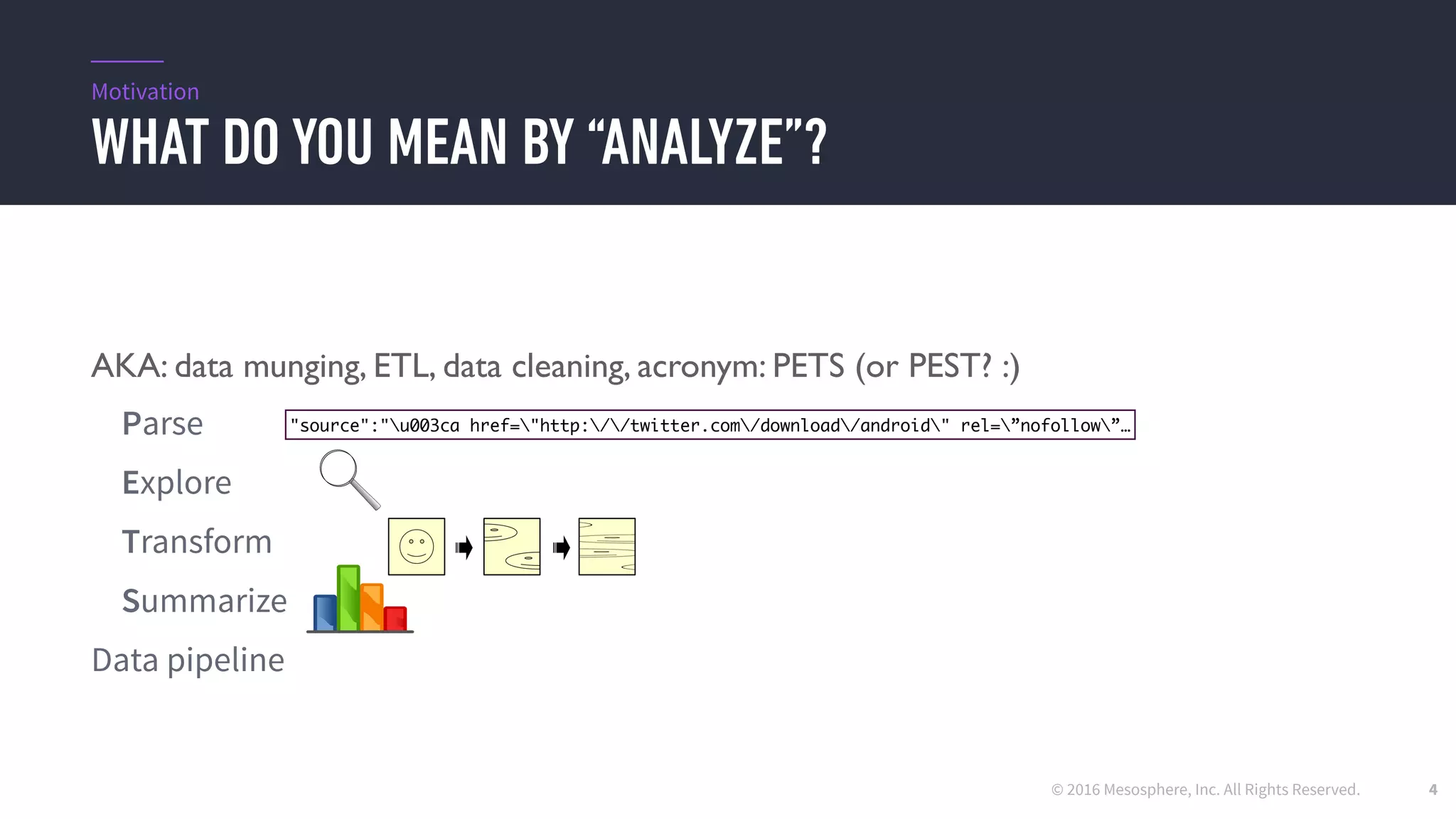 Motivation

WHAT DO YOU MEAN BY “ANALYZE”?

AKA: data munging, ETL, data cleaning, acronym: PETS (or PEST? :)

Parse "source":"\u003ca href=\"http:\/\/twitter.com\/download\/android\" rel=\”nofollow\”…

Explore

Transform

Summarize

Data pipeline

© 2016 Mesosphere, Inc. All Rights Reserved. 4